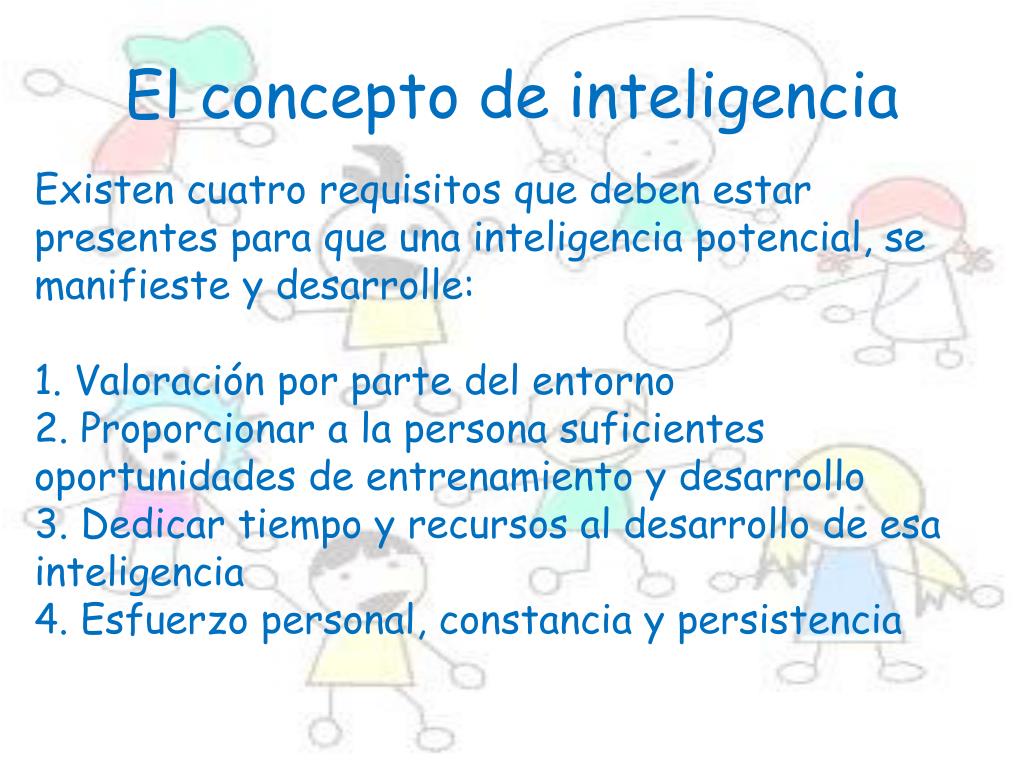 El concepto de inteligencia

Existen cuatro requisitos que deben estar presentes para que una inteligencia potencial, se manifieste y desarrolle:

1. Valoración por parte del entorno
2. Proporcionar a la persona suficientes oportunidades de entrenamiento y desarrollo
3. Dedicar tiempo y recursos al desarrollo de esa inteligencia
4. Esfuerzo personal, constancia y persistencia